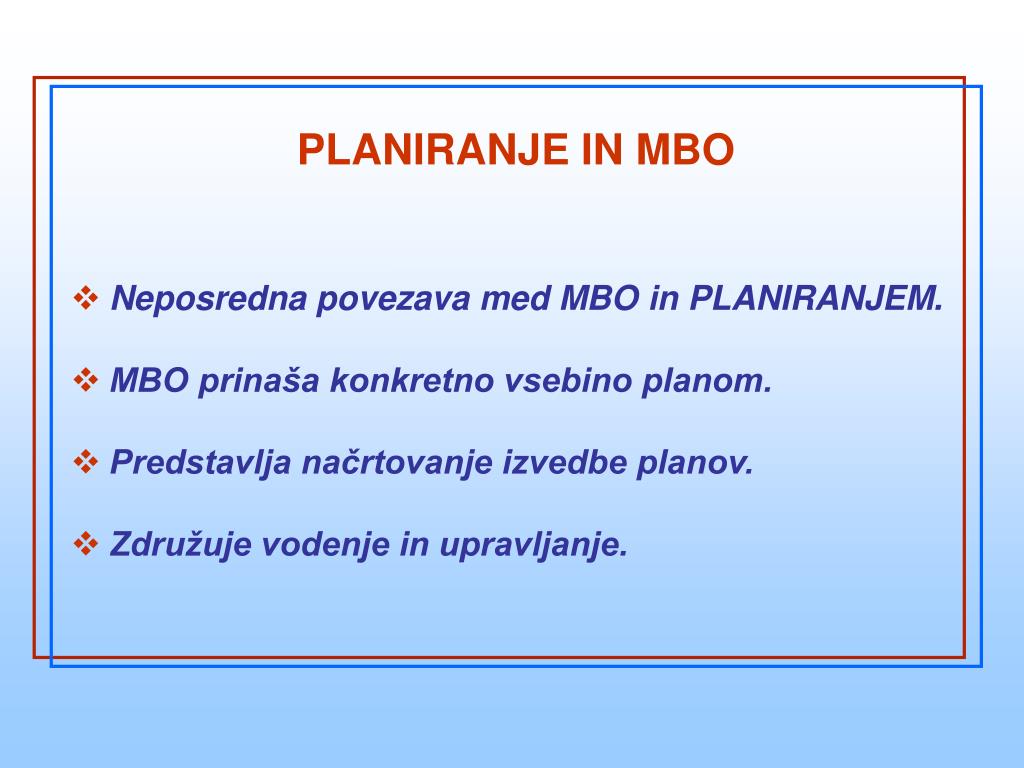 PLANIRANJE IN MBO

❖ Neposredna povezava med MBO in PLANIRANJEM.

❖ MBO prinaša konkretno vsebino planom.

❖ Predstavlja načrtovanje izvedbe planov.

❖ Združuje vodenje in upravljanje.